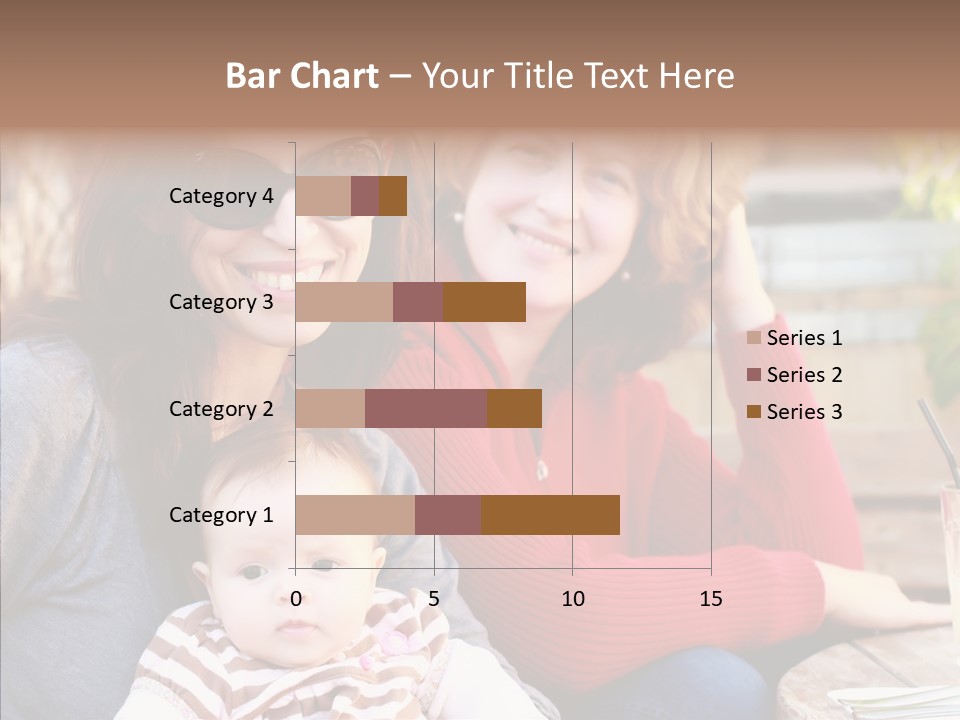 Bar Chart – Your Title Text Here

Category 4
Category 3
Category 2
Category 1

0
5
10
15

Series 1
Series 2
Series 3